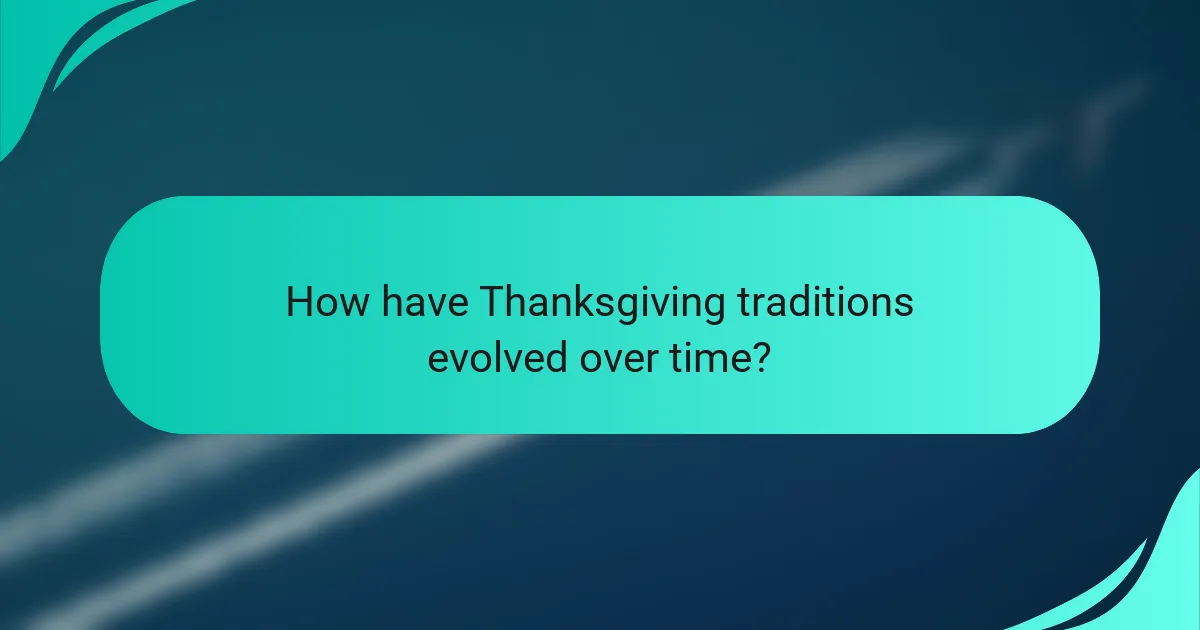 How have Thanksgiving traditions evolved over time?